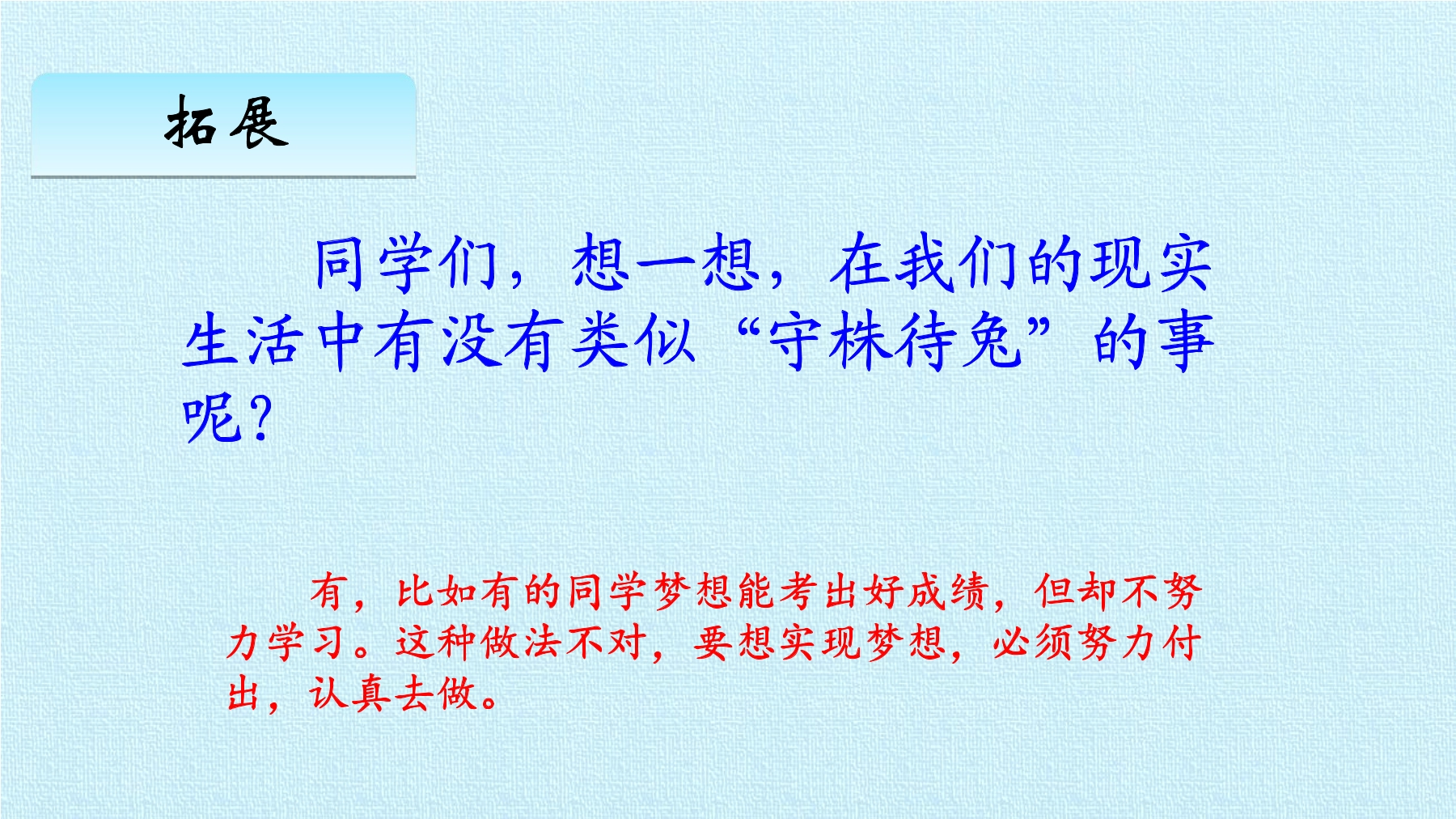 拓展

同学们，想一想，在我们的现实生活中有没有类似“守株待兔”的事呢？

有，比如有的同学梦想能考出好成绩，但却不努力学习。这种做法不对，要想实现梦想，必须努力付出，认真去做。